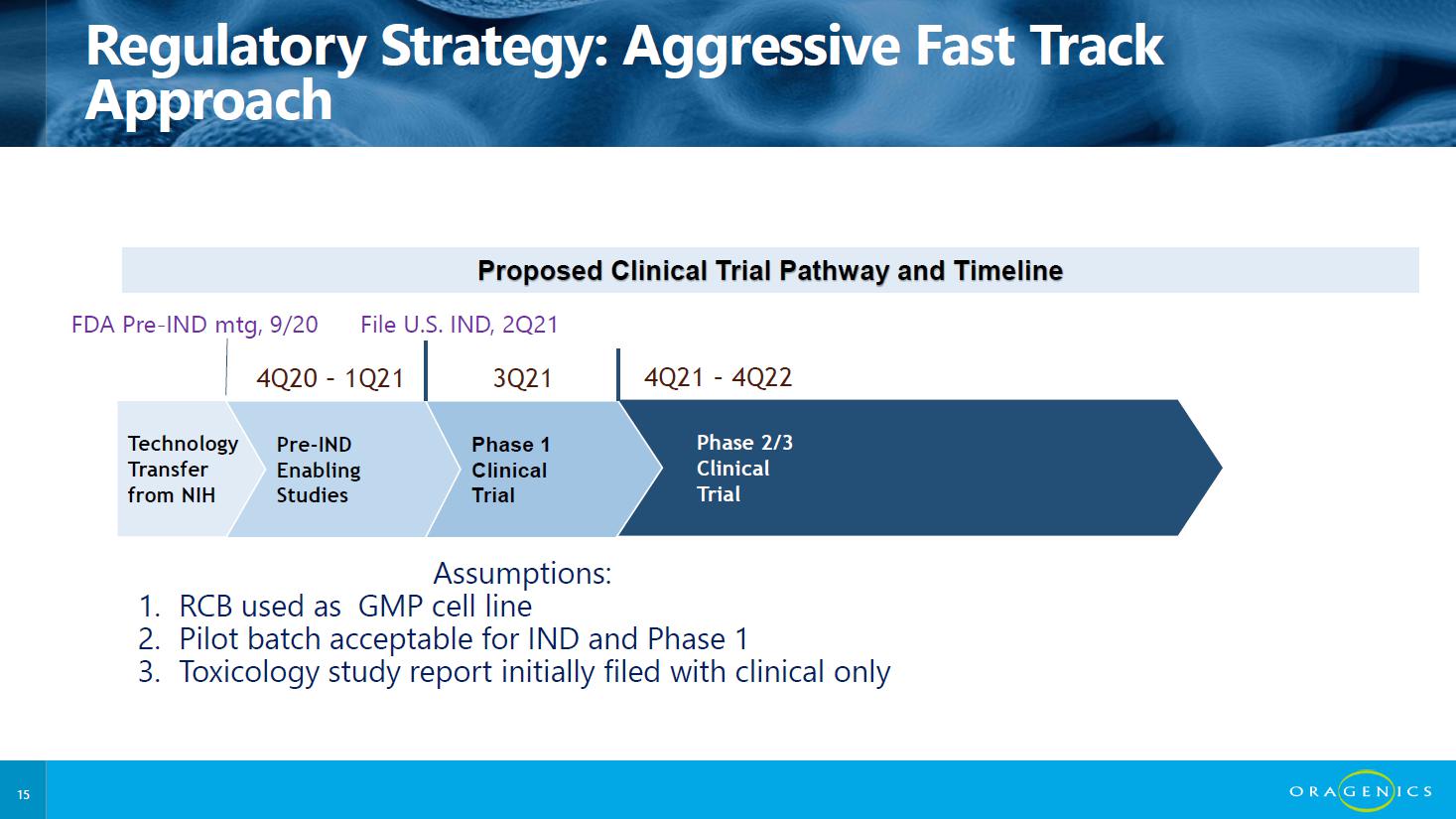 Regulatory Strategy: Aggressive Fast Track Approach

Proposed Clinical Trial Pathway and Timeline

FDA Pre-IND mtg, 9/20

File U.S. IND, 2Q21

4Q20 – 1Q21

3Q21

4Q21 – 4Q22

Technology Transfer from NIH

Pre-IND Enabling Studies

Phase 1 Clinical Trial

Phase 2/3 Clinical Trial

Assumptions:
1. RCB used as GMP cell line
2. Pilot batch acceptable for IND and Phase 1
3. Toxicology study report initially filed with clinical only

15

ORAGENICS